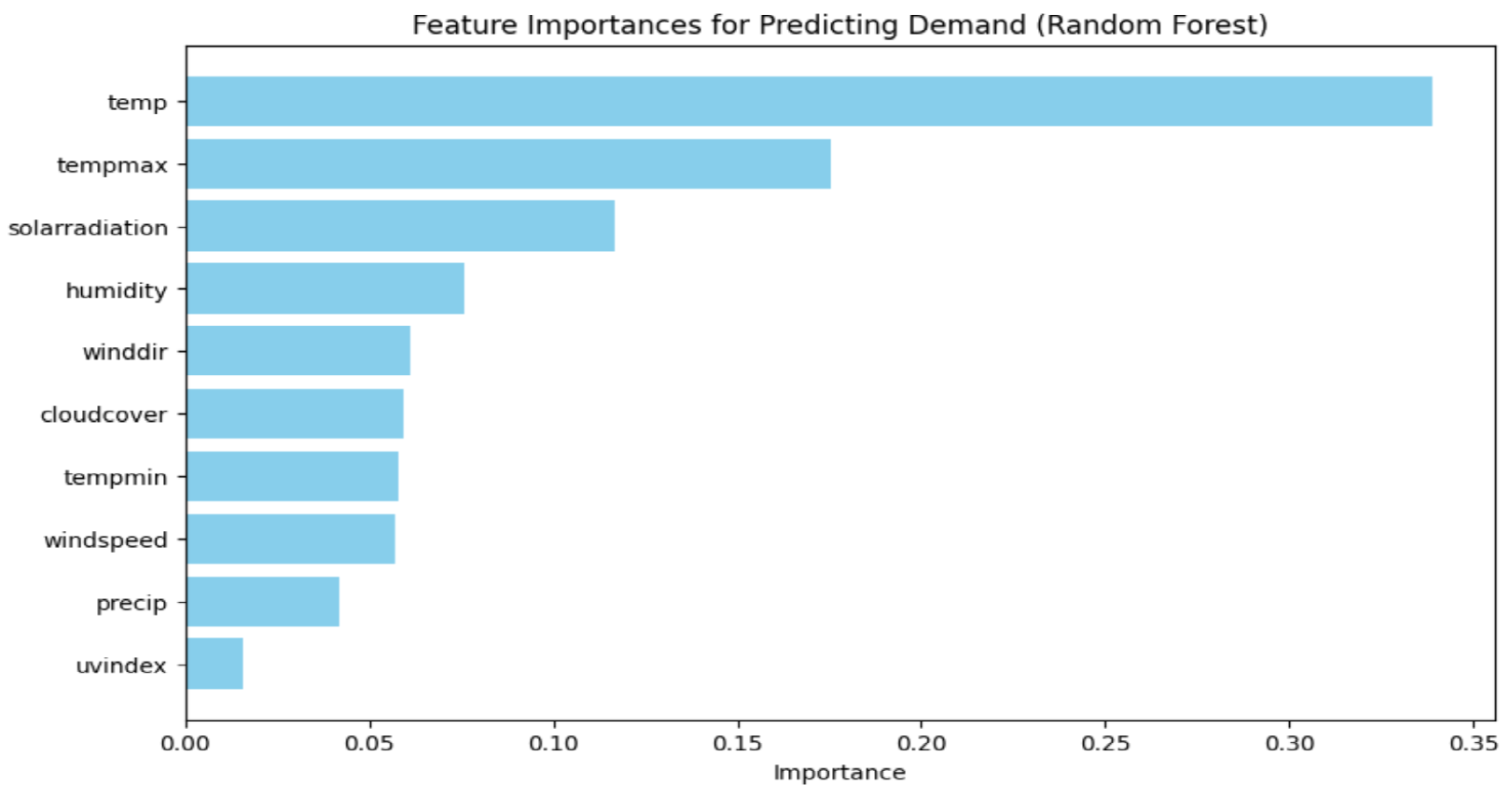 Feature Importances for Predicting Demand (Random Forest)

temp
tempmax
solarradiation
humidity
winddir
cloudcover
tempmin
windspeed
precip
uvindex

0.00
0.05
0.10
0.15
0.20
0.25
0.30
0.35

Importance